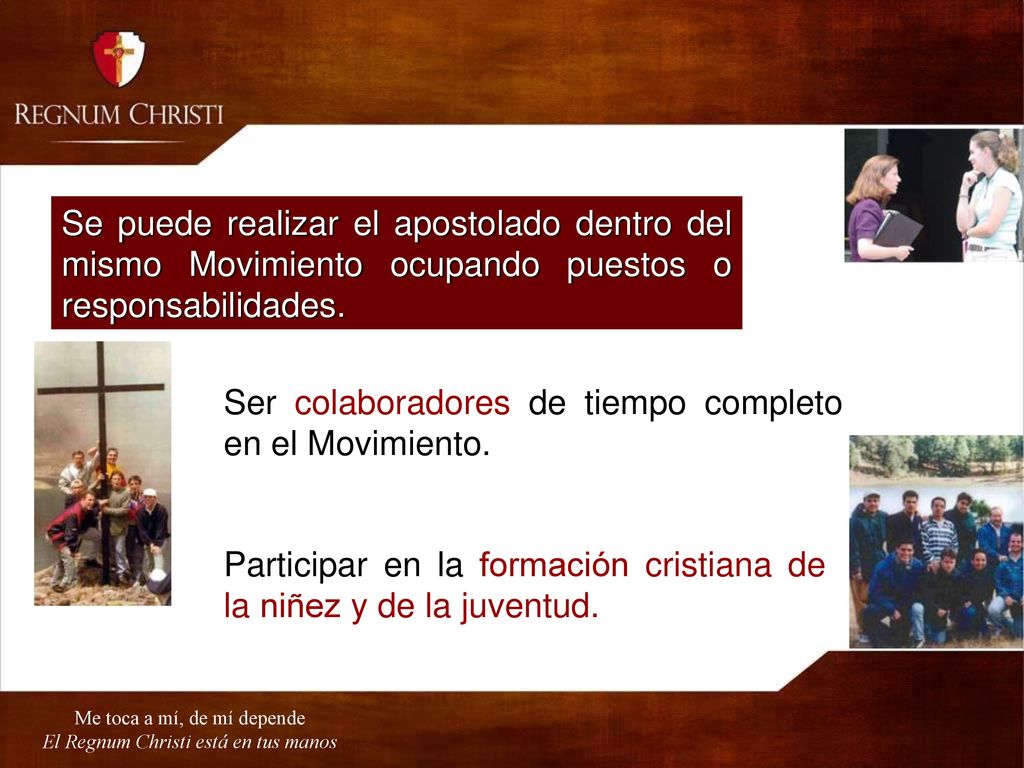 REGNUM CHRISTI

Se puede realizar el apostolado dentro del mismo Movimiento ocupando puestos o responsabilidades.

Ser colaboradores de tiempo completo en el Movimiento.

Participar en la formación cristiana de la niñez y de la juventud.

Me toca a mí, de mí depende
El Regnum Christi está en tus manos